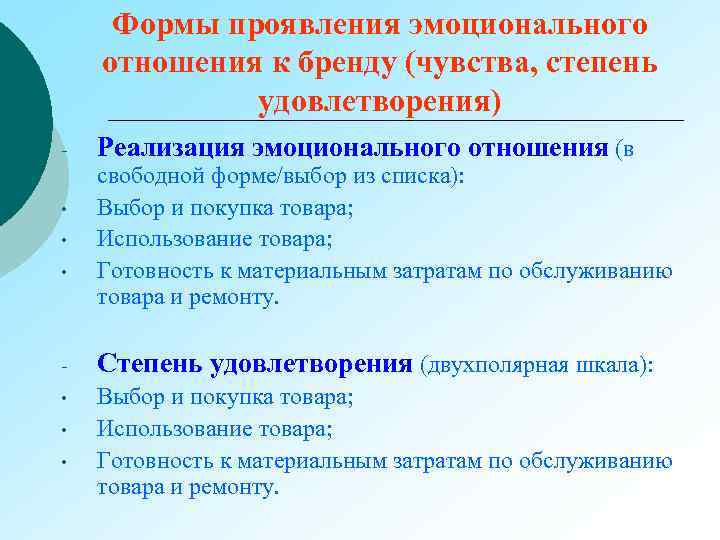 Формы проявления эмоционального отношения к бренду (чувства, степень удовлетворения)

- Реализация эмоционального отношения (в свободной форме/выбор из списка):
• Выбор и покупка товара;
• Использование товара;
• Готовность к материальным затратам по обслуживанию товара и ремонту.

- Степень удовлетворения (двухполярная шкала):
• Выбор и покупка товара;
• Использование товара;
• Готовность к материальным затратам по обслуживанию товара и ремонту.